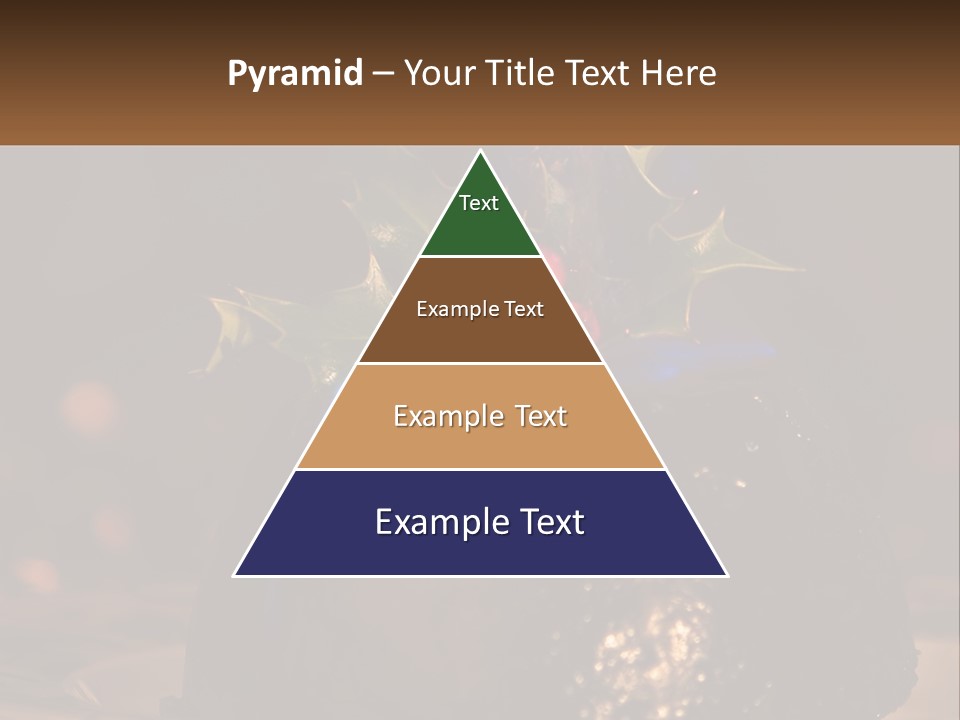 Pyramid – Your Title Text Here

Text

Example Text

Example Text

Example Text